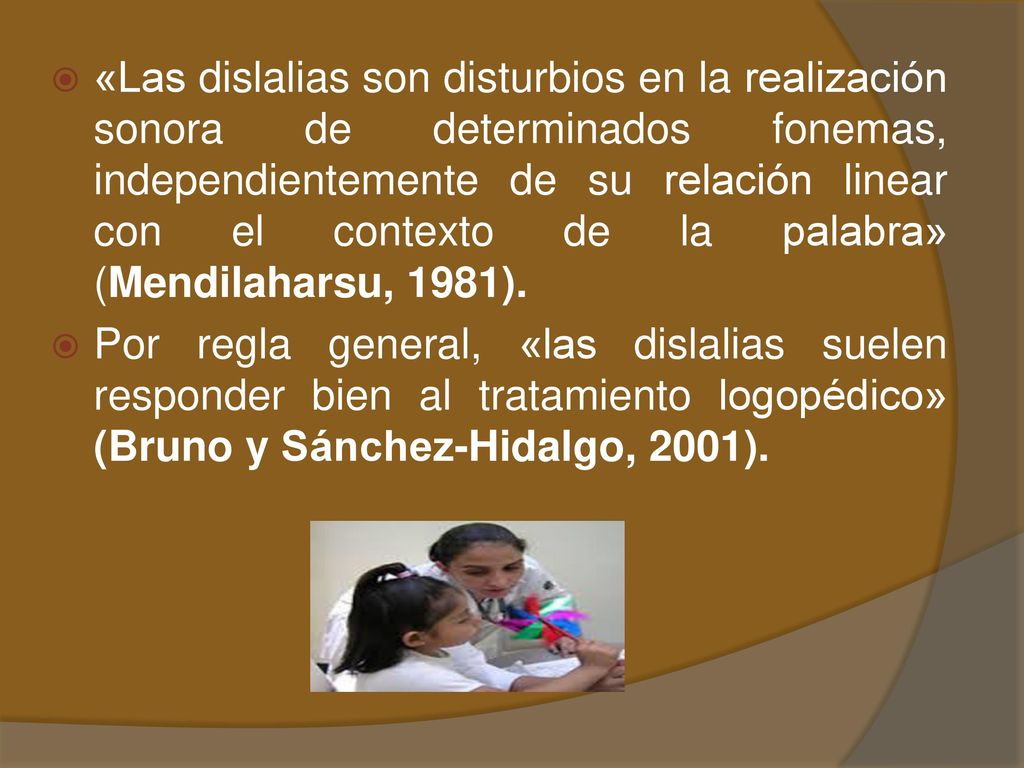 «Las dislalias son disturbios en la realización sonora de determinados fonemas, independientemente de su relación linear con el contexto de la palabra» (Mendilaharsu, 1981).

Por regla general, «las dislalias suelen responder bien al tratamiento logopédico» (Bruno y Sánchez-Hidalgo, 2001).